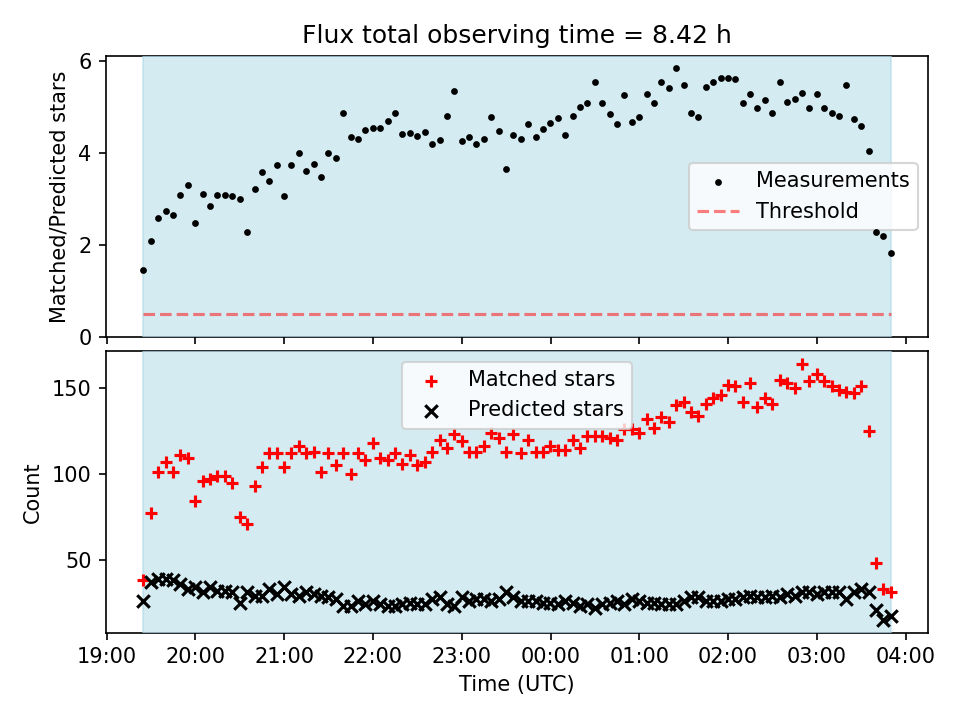 Flux total observing time = 8.42 h

Matched/Predicted stars

6
4
2
0

Measurements
Threshold

Matched stars
Predicted stars

Count

150
100
50

19:00 20:00 21:00 22:00 23:00 00:00 01:00 02:00 03:00 04:00

Time (UTC)